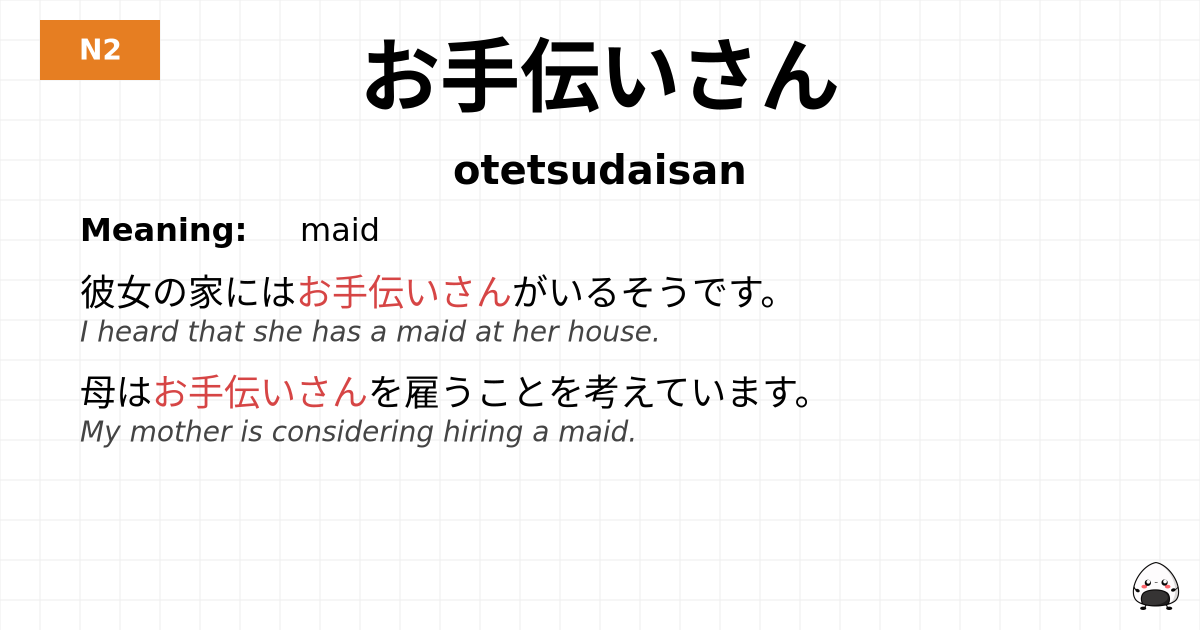 N2

お手伝いさん

otetsudaisan

Meaning: maid

彼女の家にはお手伝いさんがいるそうです。
I heard that she has a maid at her house.

母はお手伝いさんを雇うことを考えています。
My mother is considering hiring a maid.